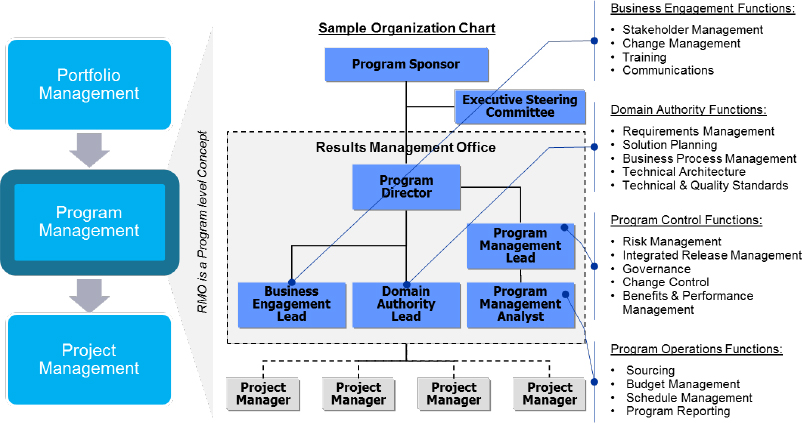 Portfolio Management

Program Management

Project Management

RMO is a Program level Concept

Sample Organization Chart

Program Sponsor

Executive Steering Committee

Results Management Office

Program Director

Program Management Lead

Business Engagement Lead

Domain Authority Lead

Program Management Analyst

Project Manager

Project Manager

Project Manager

Project Manager

Business Engagement Functions:
• Stakeholder Management
• Change Management
• Training
• Communications

Domain Authority Functions:
• Requirements Management
• Solution Planning
• Business Process Management
• Technical Architecture
• Technical & Quality Standards

Program Control Functions:
• Risk Management
• Integrated Release Management
• Governance
• Change Control
• Benefits & Performance Management

Program Operations Functions:
• Sourcing
• Budget Management
• Schedule Management
• Program Reporting